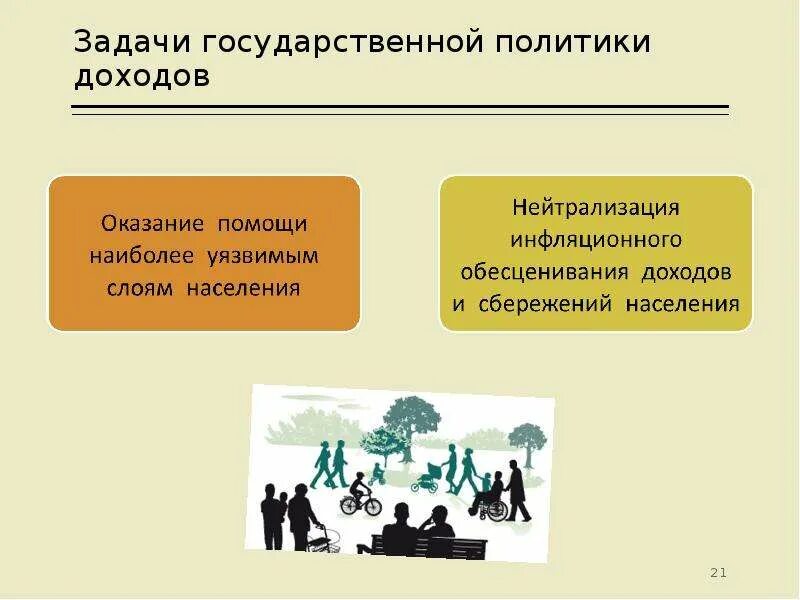 Задачи государственной политики доходов

Оказание помощи наиболее уязвимым слоям населения

Нейтрализация инфляционного обесценивания доходов и сбережений населения

21